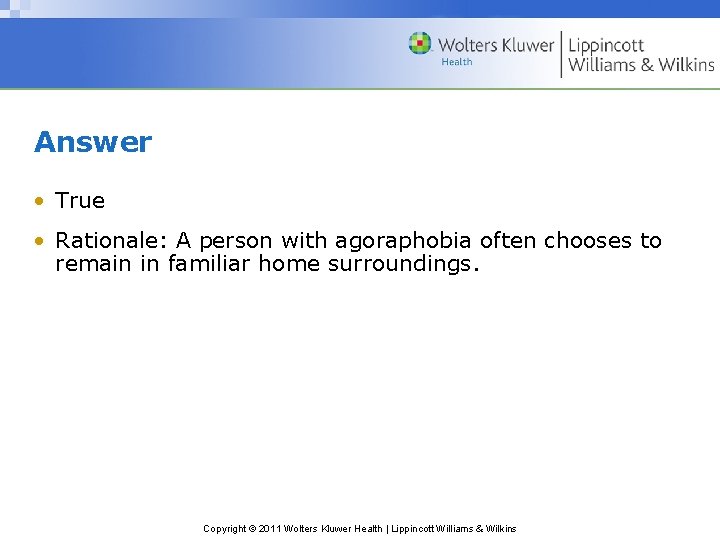 Wolters Kluwer Health | Lippincott Williams & Wilkins

Answer

• True

• Rationale: A person with agoraphobia often chooses to remain in familiar home surroundings.

Copyright © 2011 Wolters Kluwer Health | Lippincott Williams & Wilkins